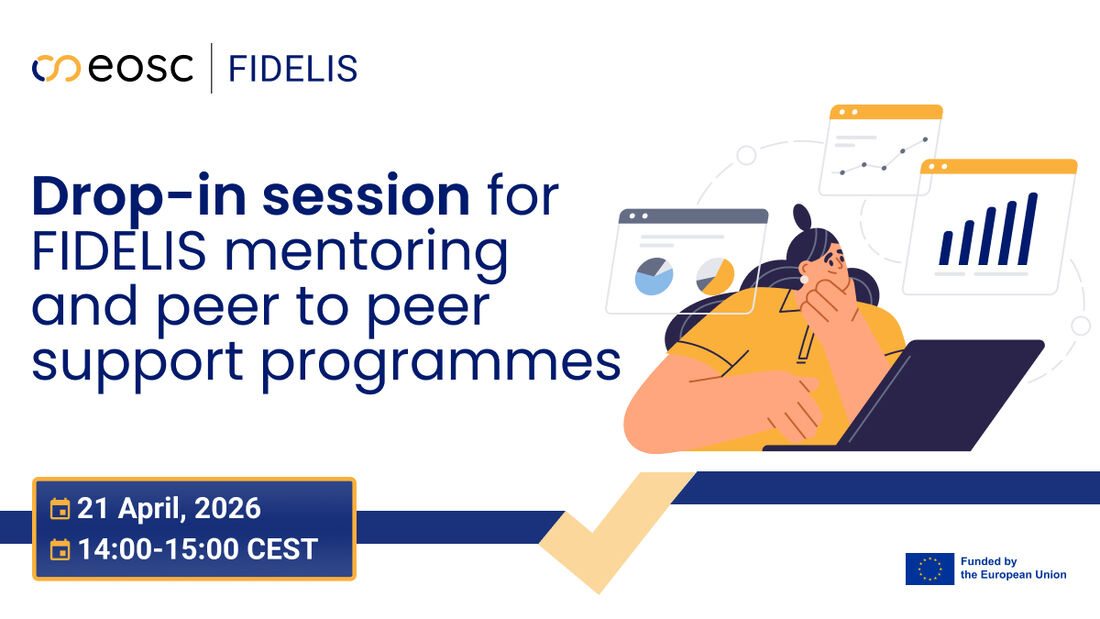 eosc | FIDELIS

Drop-in session for FIDELIS mentoring and peer to peer support programmes

21 April, 2026
14:00-15:00 CEST

Funded by the European Union